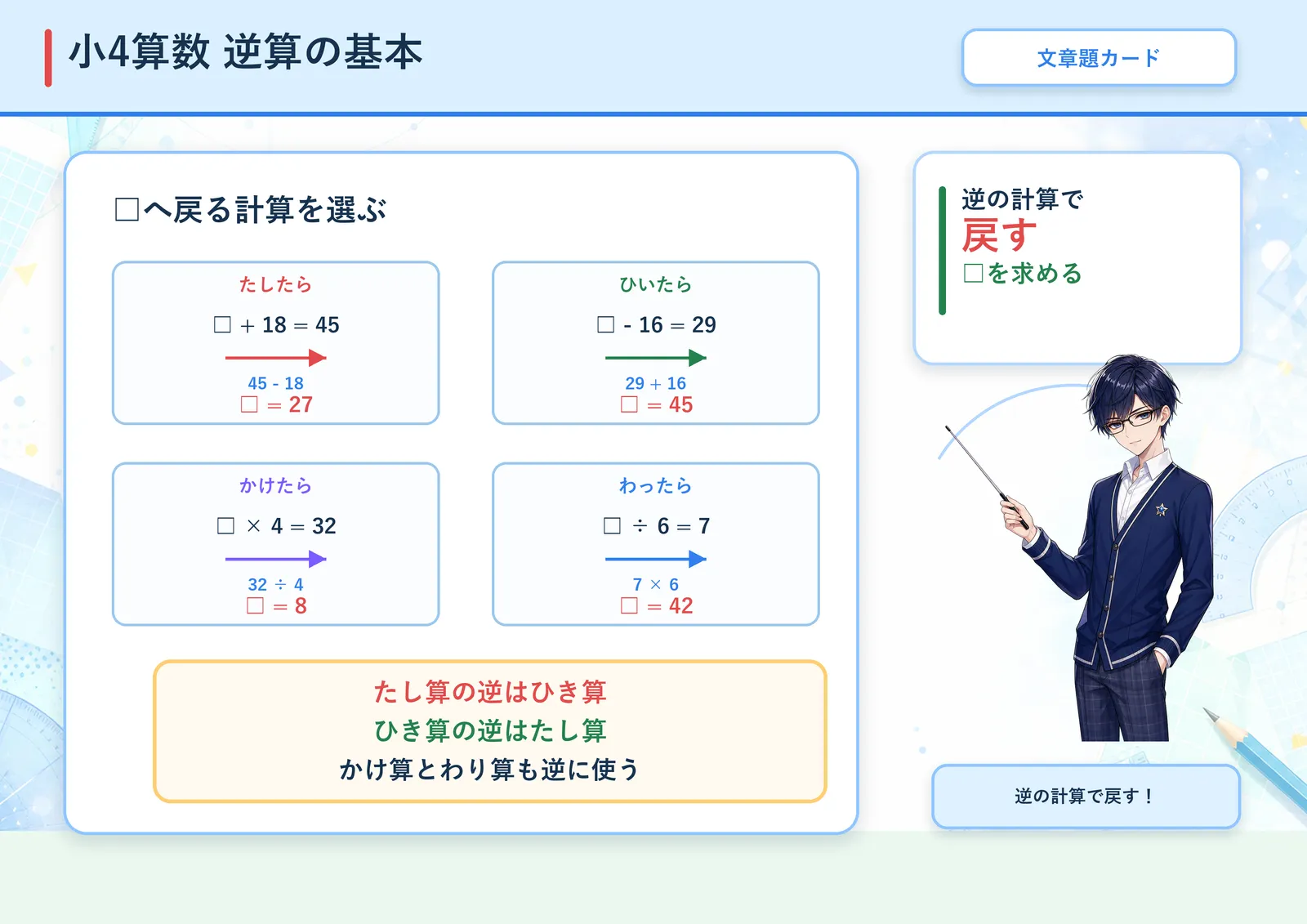 小4算数 逆算の基本

文章題カード

□へ戻る計算を選ぶ

たしたら

$\square + 18 = 45$

$45 - 18$

$\square = 27$

ひいたら

$\square - 16 = 29$

$29 + 16$

$\square = 45$

かけたら

$\square \times 4 = 32$

$32 \div 4$

$\square = 8$

わったら

$\square \div 6 = 7$

$7 \times 6$

$\square = 42$

たし算の逆はひき算
ひき算の逆はたし算
かけ算とわり算も逆に使う

逆の計算で
戻す
□を求める

逆の計算で戻す！